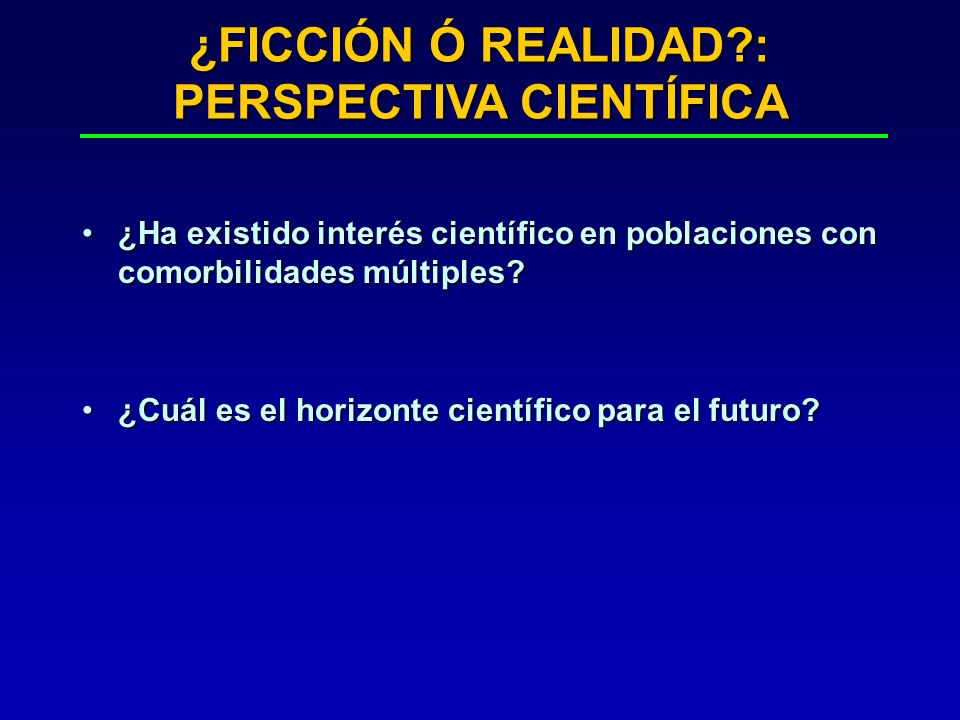 ¿FICCIÓN Ó REALIDAD?:
PERSPECTIVA CIENTÍFICA

• ¿Ha existido interés científico en poblaciones con comorbilidades múltiples?

• ¿Cuál es el horizonte científico para el futuro?